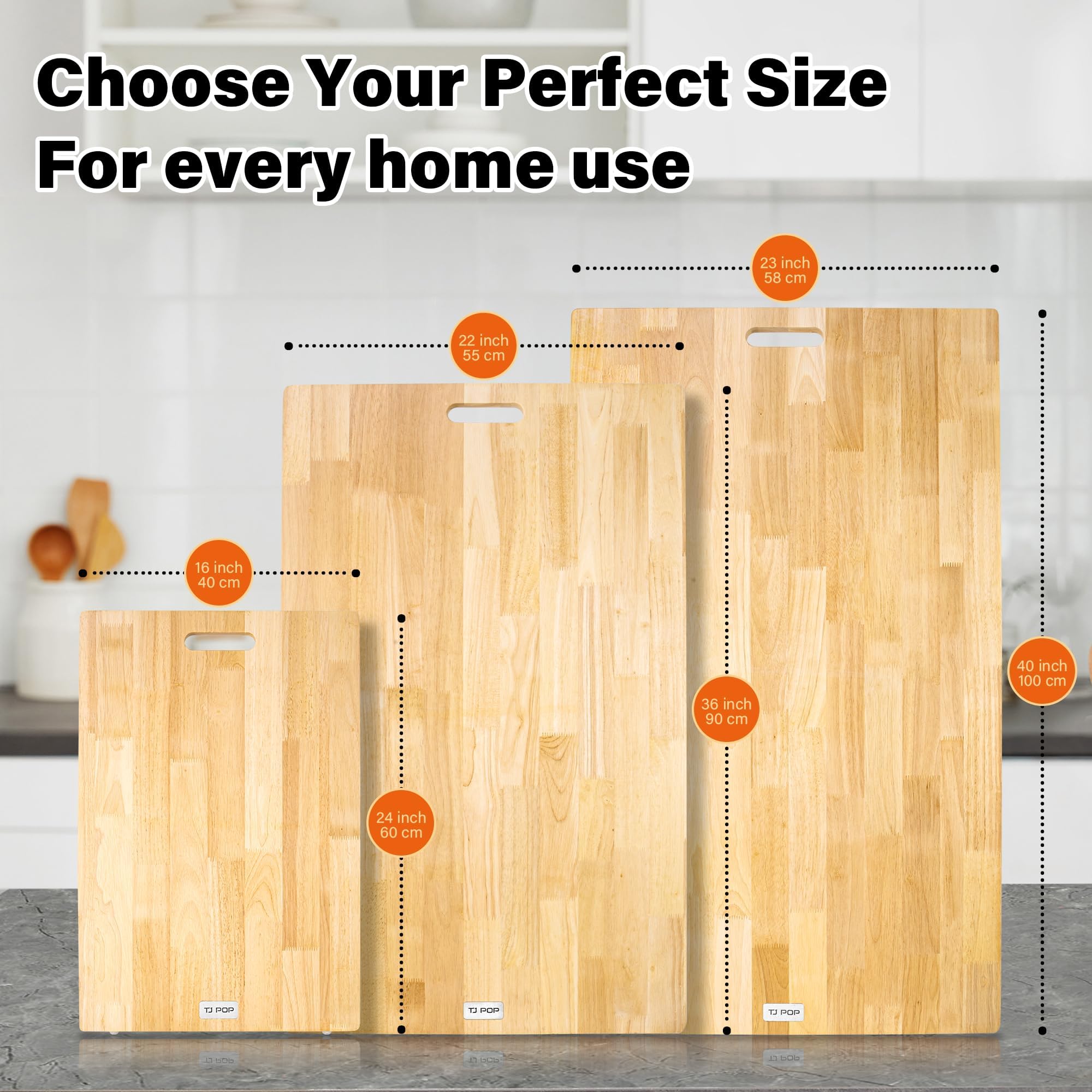 Choose Your Perfect Size
For every home use

23 inch
58 cm

22 inch
55 cm

16 inch
40 cm

40 inch
100 cm

36 inch
90 cm

24 inch
60 cm

TJ POP

TJ POP

TJ POP